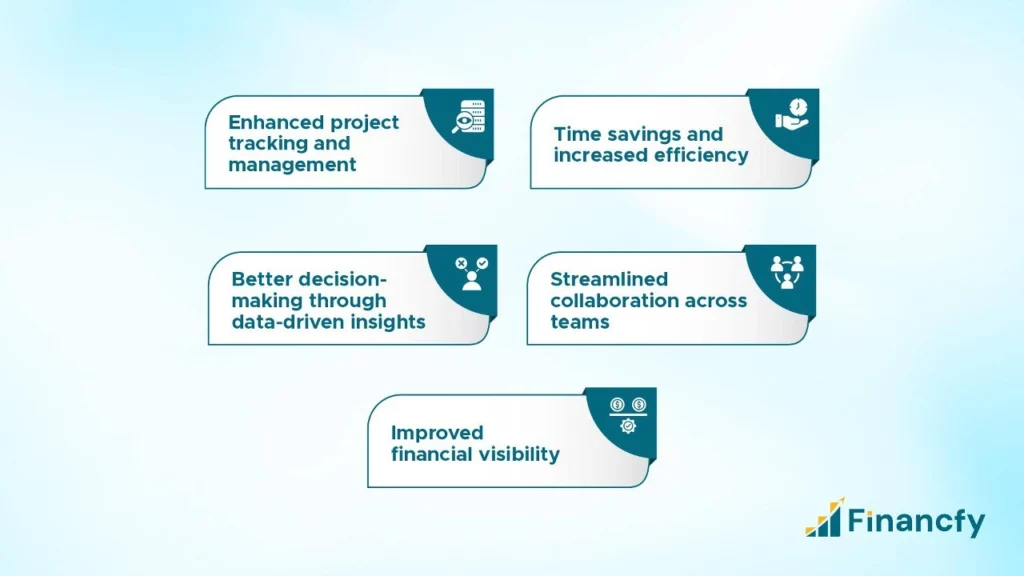 Enhanced project tracking and management

Time savings and increased efficiency

Better decision-making through data-driven insights

Streamlined collaboration across teams

Improved financial visibility

Financfy